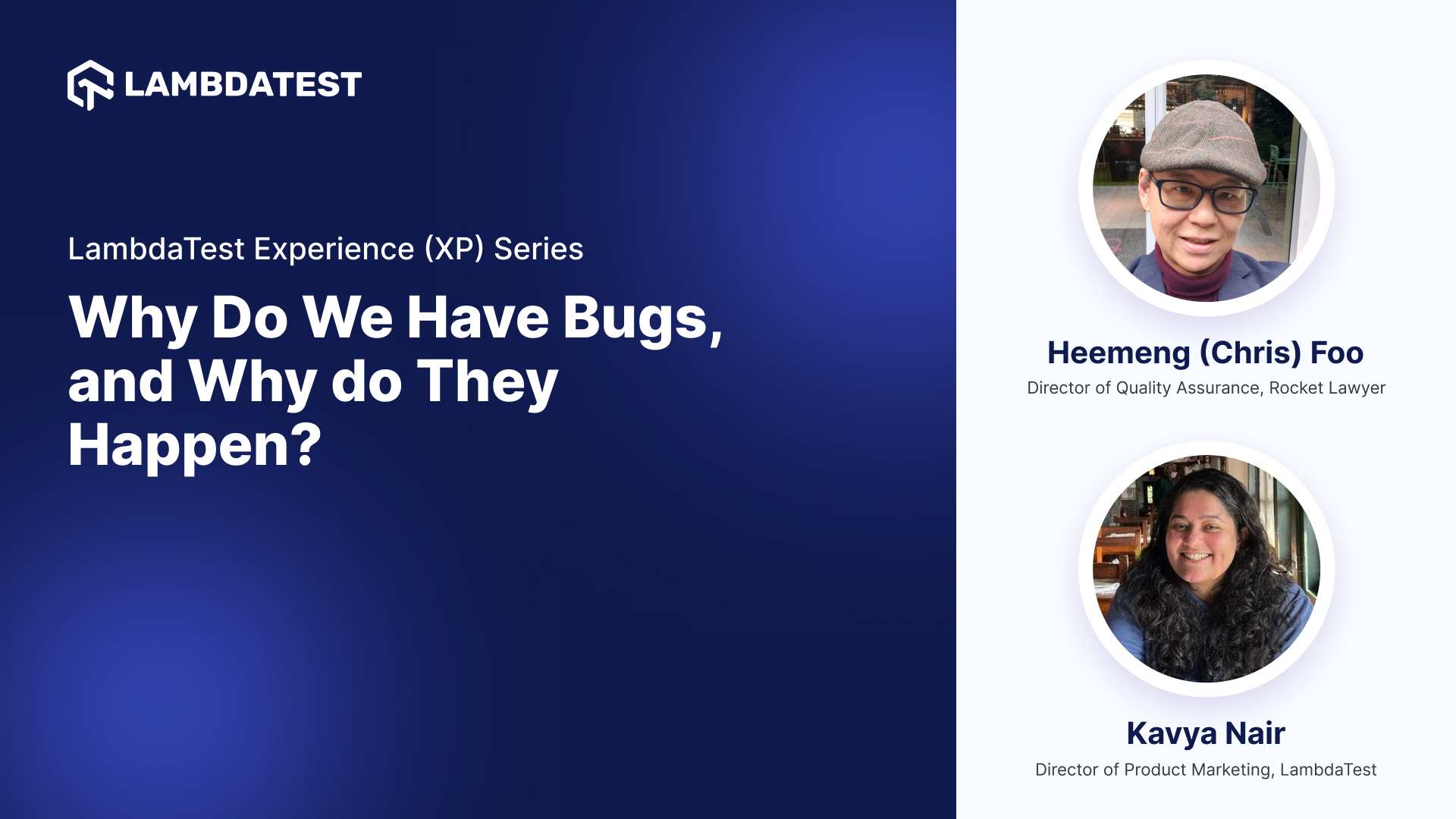 LAMBDATEST

LambdaTest Experience (XP) Series

Why Do We Have Bugs, and Why do They Happen?

Heemeng (Chris) Foo
Director of Quality Assurance, Rocket Lawyer

Kavya Nair
Director of Product Marketing, LambdaTest